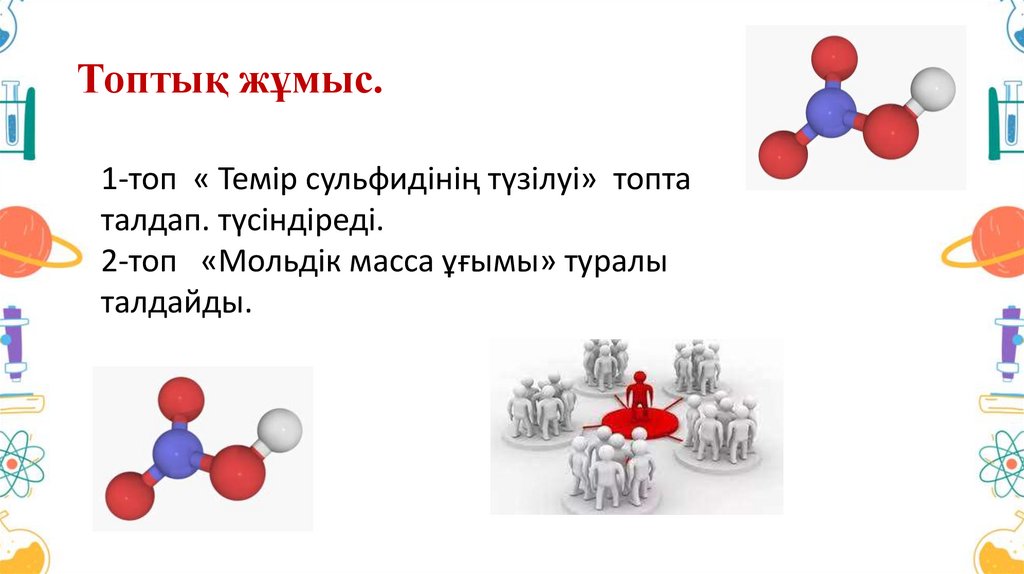 Топтық жұмыс.

1-топ « Темір сульфидінің түзілуі» топта талдап. түсіндіреді.
2-топ «Мольдік масса ұғымы» туралы талдайды.